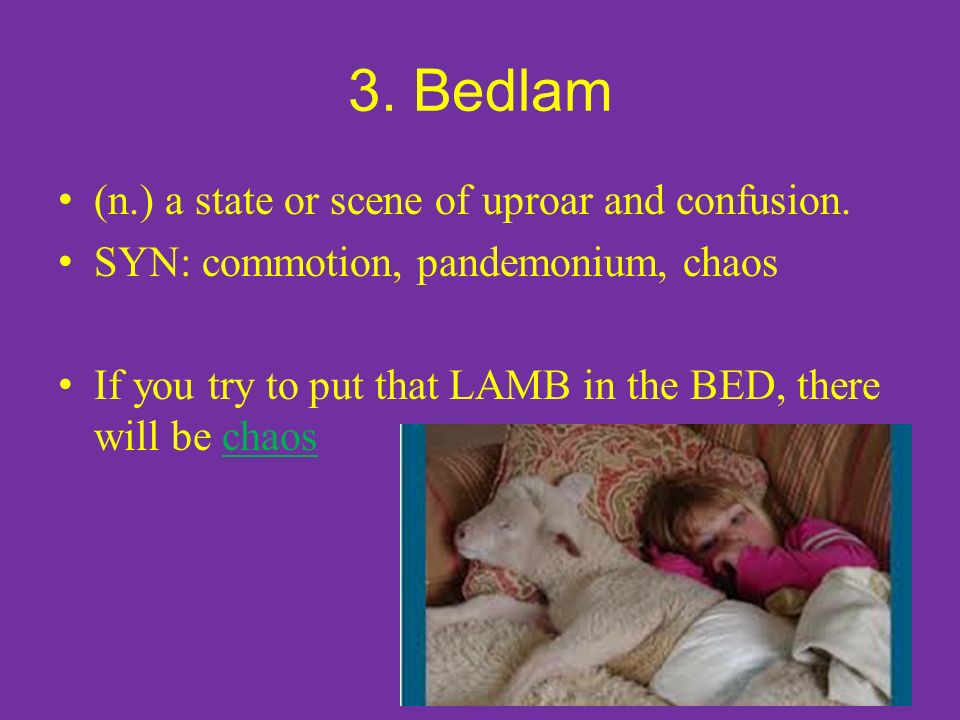 3. Bedlam

• (n.) a state or scene of uproar and confusion.
• SYN: commotion, pandemonium, chaos

• If you try to put that LAMB in the BED, there will be chaos